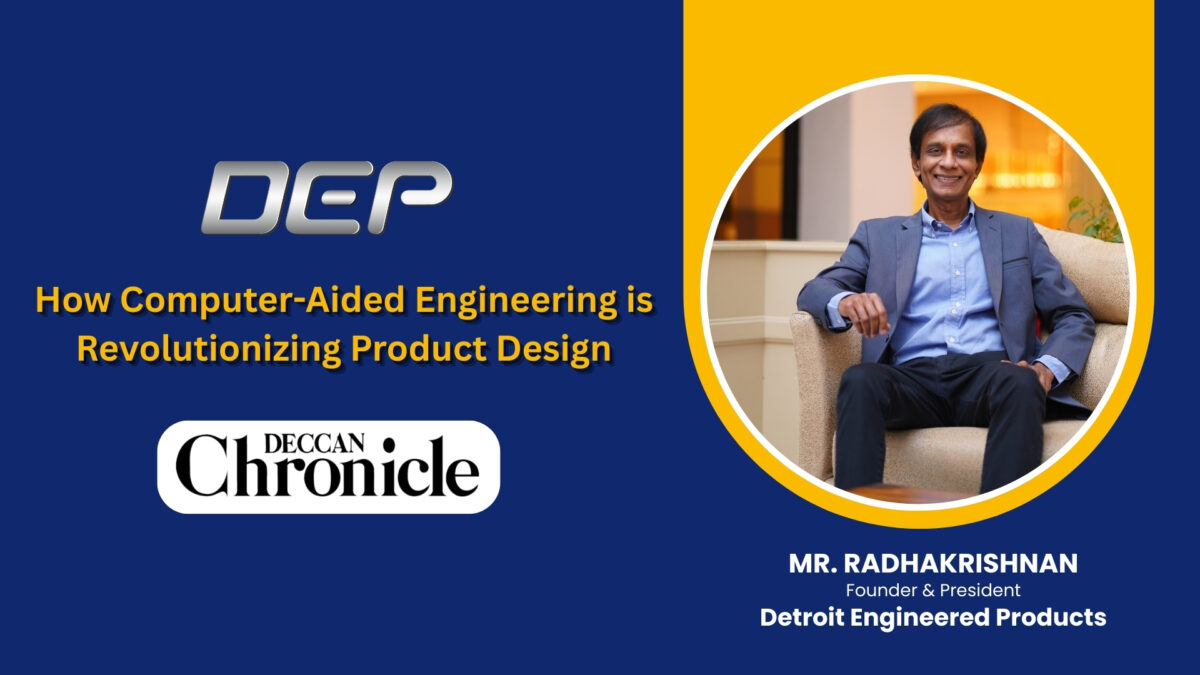 DEP

How Computer-Aided Engineering is Revolutionizing Product Design

DECCAN Chronicle

MR. RADHAKRISHNAN
Founder & President
Detroit Engineered Products